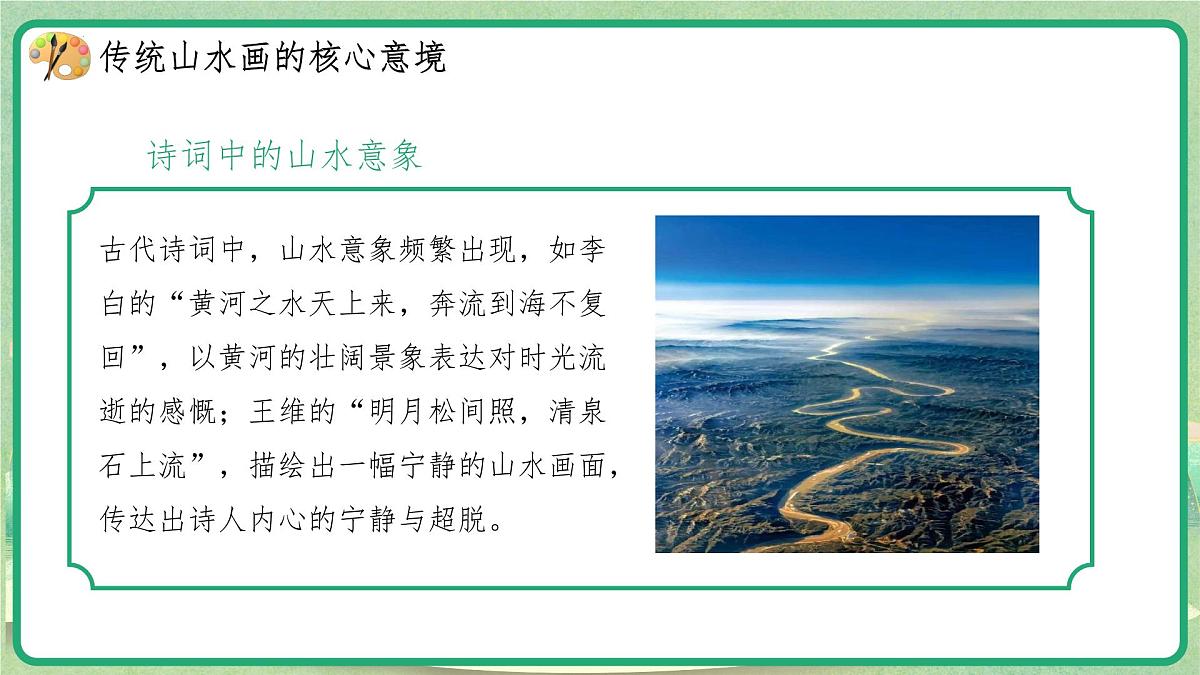 传统山水画的核心意境

诗词中的山水意象

古代诗词中，山水意象频繁出现，如李白的“黄河之水天上来，奔流到海不复回”，以黄河的壮阔景象表达对时光流逝的感慨；王维的“明月松间照，清泉石上流”，描绘出一幅宁静的山水画面，传达出诗人内心的宁静与超脱。